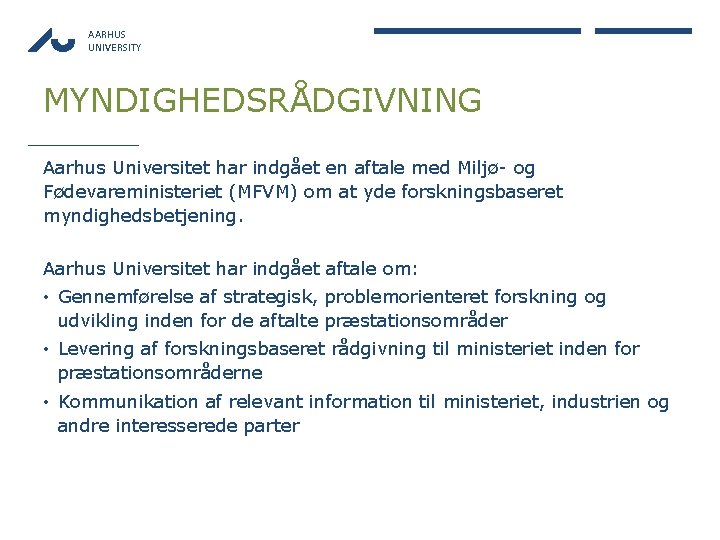 AARHUS UNIVERSITY

MYNDIGHEDSRÅDGIVNING

Aarhus Universitet har indgået en aftale med Miljø- og Fødevareministeriet (MFVM) om at yde forskningsbaseret myndighedsbetjening.

Aarhus Universitet har indgået aftale om:
• Gennemførelse af strategisk, problemorienteret forskning og udvikling inden for de aftalte præstationsområder
• Levering af forskningsbaseret rådgivning til ministeriet inden for præstationsområderne
• Kommunikation af relevant information til ministeriet, industrien og andre interesserede parter